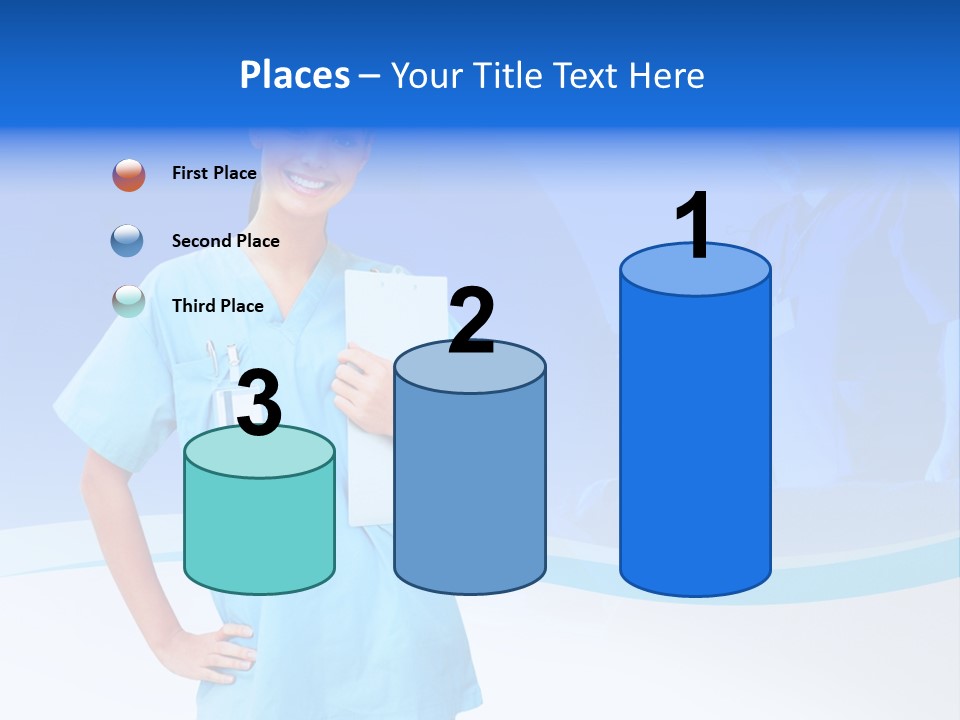 Places – Your Title Text Here

First Place

Second Place

Third Place

3

2

1